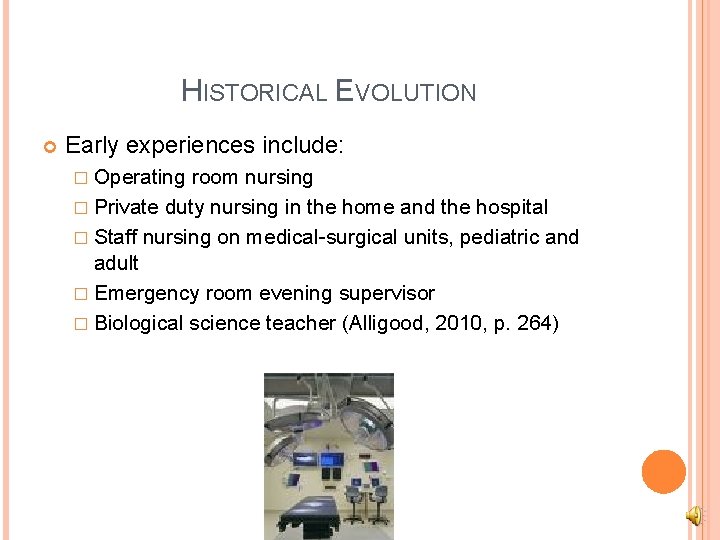 HISTORICAL EVOLUTION

Early experiences include:

Operating room nursing

Private duty nursing in the home and the hospital

Staff nursing on medical-surgical units, pediatric and adult

Emergency room evening supervisor

Biological science teacher (Alligood, 2010, p. 264)